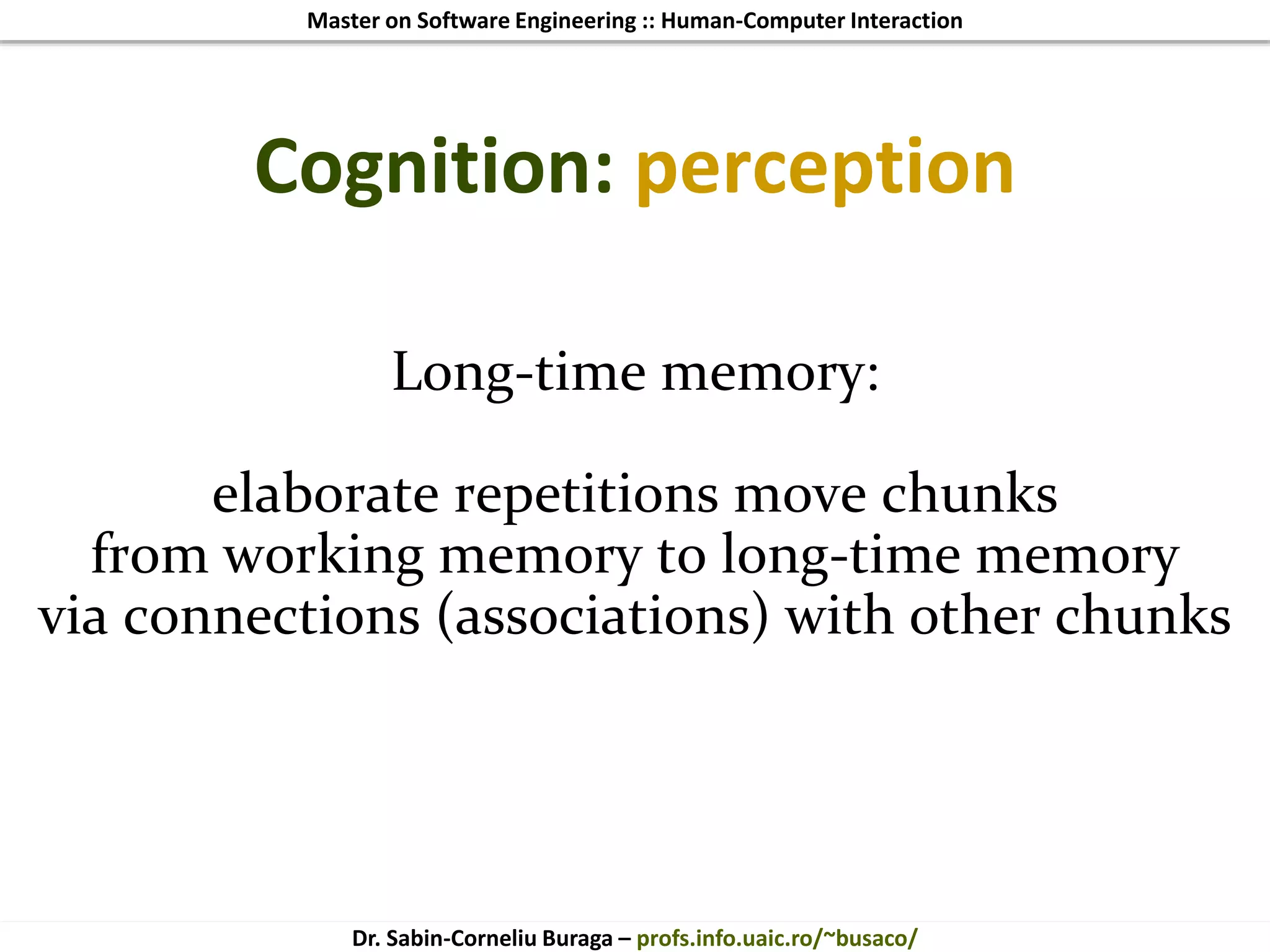 Master on Software Engineering :: Human-Computer Interaction

Cognition: perception

Long-time memory:

elaborate repetitions move chunks from working memory to long-time memory via connections (associations) with other chunks

Dr. Sabin-Corneliu Buraga – profs.info.uaic.ro/~busaco/